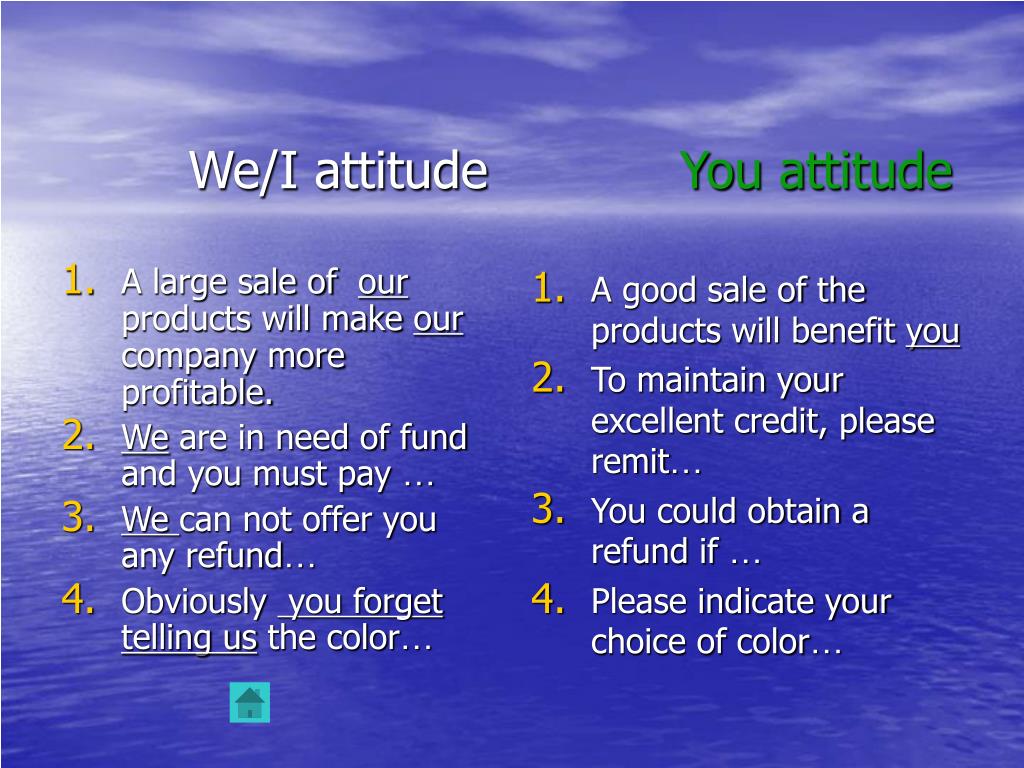 We/I attitude

1. A large sale of our products will make our company more profitable.
2. We are in need of fund and you must pay …
3. We can not offer you any refund…
4. Obviously you forget telling us the color…

You attitude

1. A good sale of the products will benefit you
2. To maintain your excellent credit, please remit…
3. You could obtain a refund if …
4. Please indicate your choice of color…